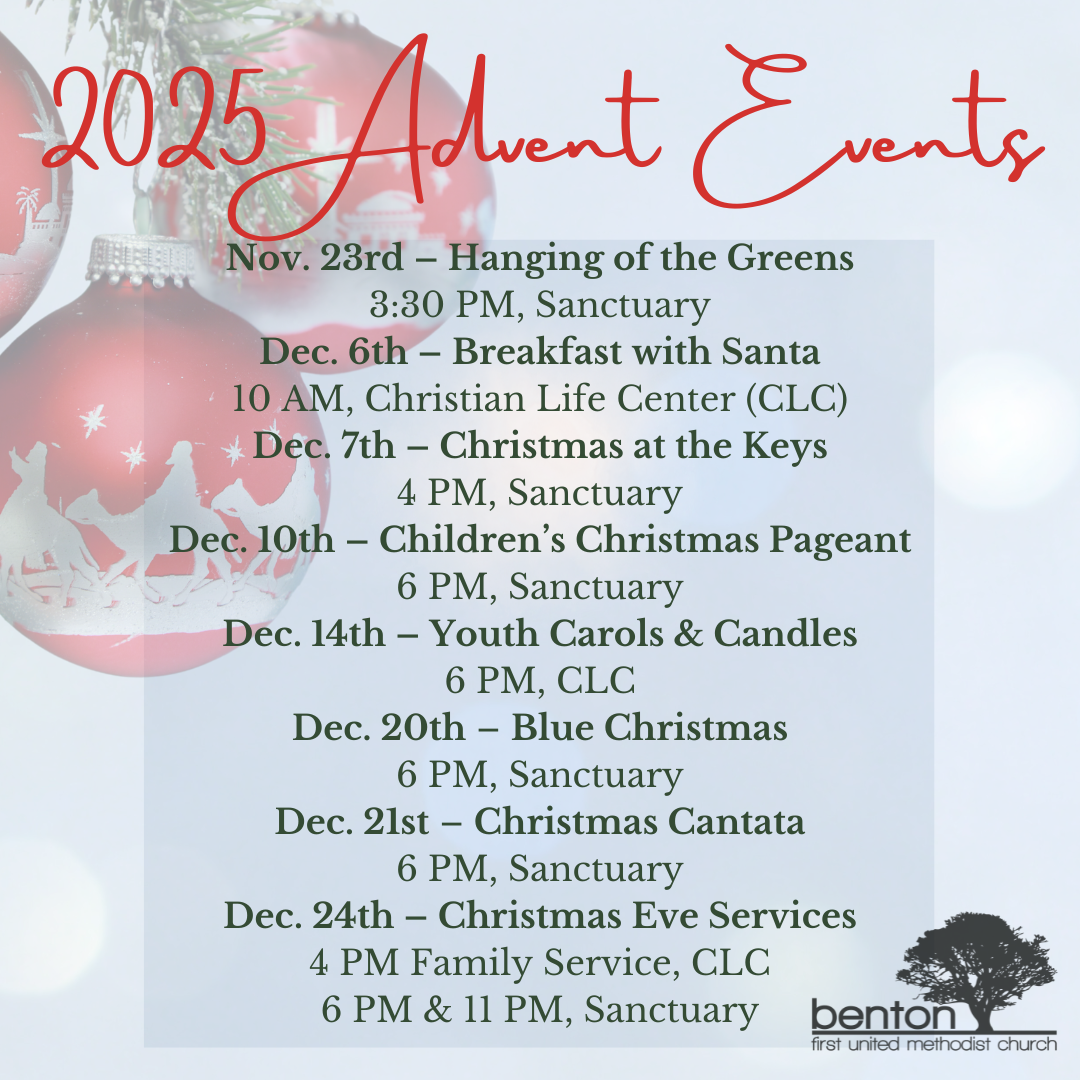 2025 Advent Events

Nov. 23rd – Hanging of the Greens
3:30 PM, Sanctuary
Dec. 6th – Breakfast with Santa
10 AM, Christian Life Center (CLC)
Dec. 7th – Christmas at the Keys
4 PM, Sanctuary
Dec. 10th – Children's Christmas Pageant
6 PM, Sanctuary
Dec. 14th – Youth Carols & Candles
6 PM, CLC
Dec. 20th – Blue Christmas
6 PM, Sanctuary
Dec. 21st – Christmas Cantata
6 PM, Sanctuary
Dec. 24th – Christmas Eve Services
4 PM Family Service, CLC
6 PM & 11 PM, Sanctuary

benton
first united methodist church